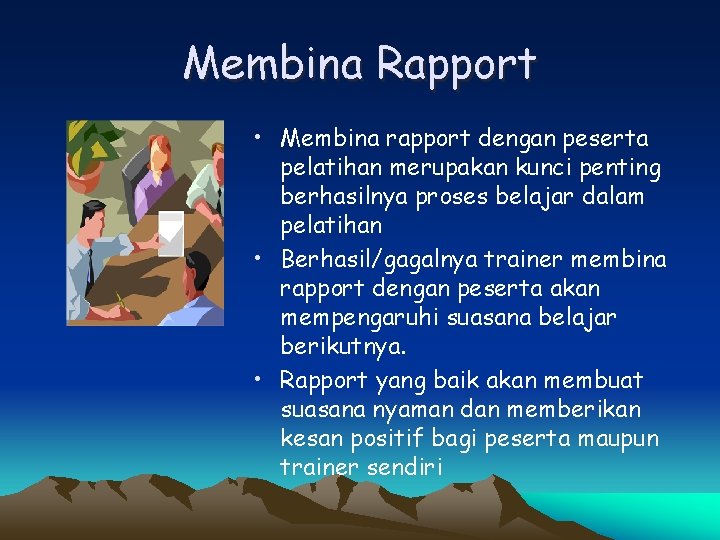 Membina Rapport

• Membina rapport dengan peserta pelatihan merupakan kunci penting berhasilnya proses belajar dalam pelatihan

• Berhasil/gagalnya trainer membina rapport dengan peserta akan mempengaruhi suasana belajar berikutnya.

• Rapport yang baik akan membuat suasana nyaman dan memberikan kesan positif bagi peserta maupun trainer sendiri